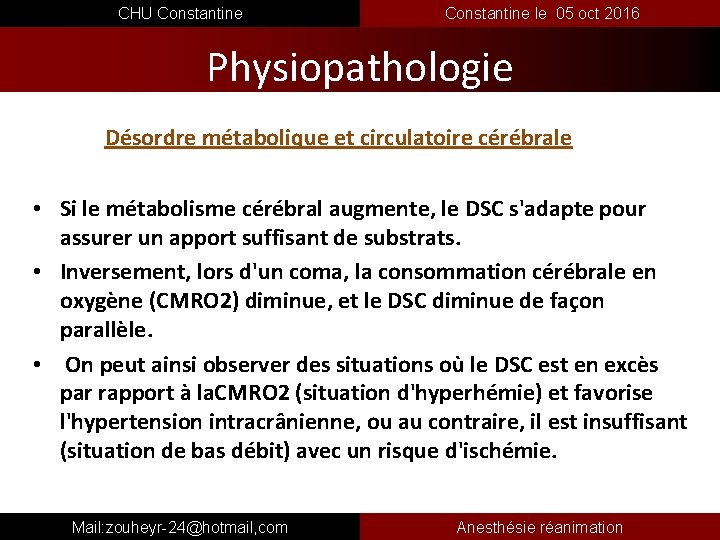 CHU Constantine

Constantine le 05 oct 2016

Physiopathologie

Désordre métabolique et circulatoire cérébrale

• Si le métabolisme cérébral augmente, le DSC s'adapte pour assurer un apport suffisant de substrats.

• Inversement, lors d'un coma, la consommation cérébrale en oxygène (CMRO2) diminue, et le DSC diminue de façon parallèle.

• On peut ainsi observer des situations où le DSC est en excès par rapport à laCMRO2 (situation d'hyperhémie) et favorise l'hypertension intracrânienne, ou au contraire, il est insuffisant (situation de bas débit) avec un risque d'ischémie.

Mail:zouheyr-24@hotmail,com

Anesthésie réanimation